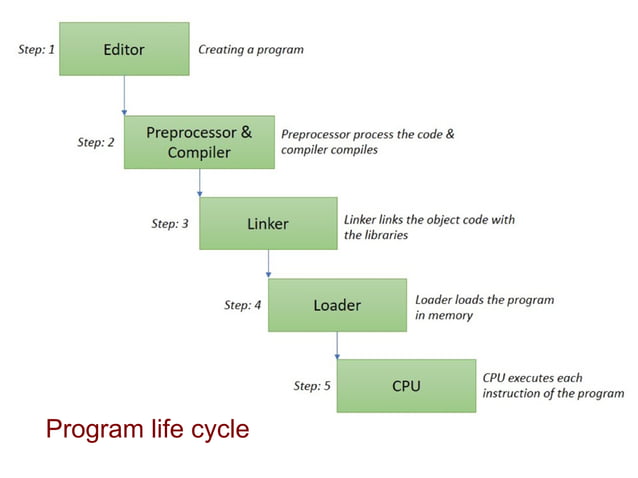 Step: 1 Editor Creating a program

Step: 2 Preprocessor & Compiler Preprocessor process the code & compiler compiles

Step: 3 Linker Linker links the object code with the libraries

Step: 4 Loader Loader loads the program in memory

Step: 5 CPU CPU executes each instruction of the program

Program life cycle